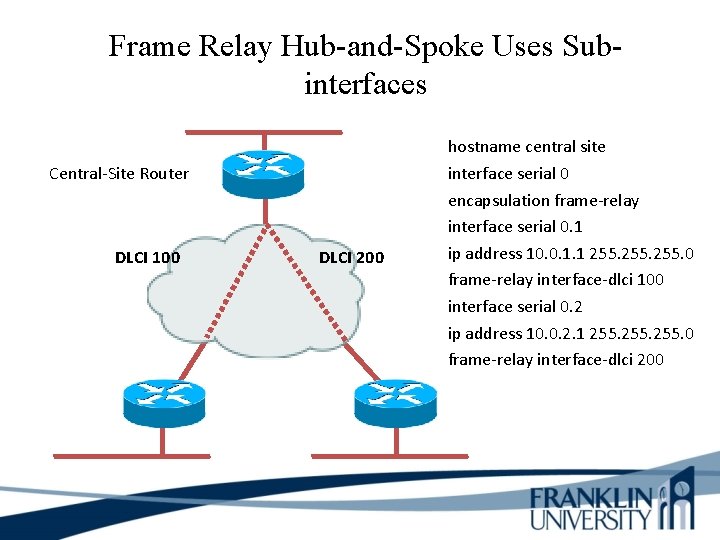 Frame Relay Hub-and-Spoke Uses Sub-interfaces

Central-Site Router

DLCI 100

DLCI 200

hostname central site
interface serial 0
encapsulation frame-relay
interface serial 0.1
ip address 10.0.1.1 255.255.255.0
frame-relay interface-dlci 100
interface serial 0.2
ip address 10.0.2.1 255.255.255.0
frame-relay interface-dlci 200

FRANKLIN
UNIVERSITY